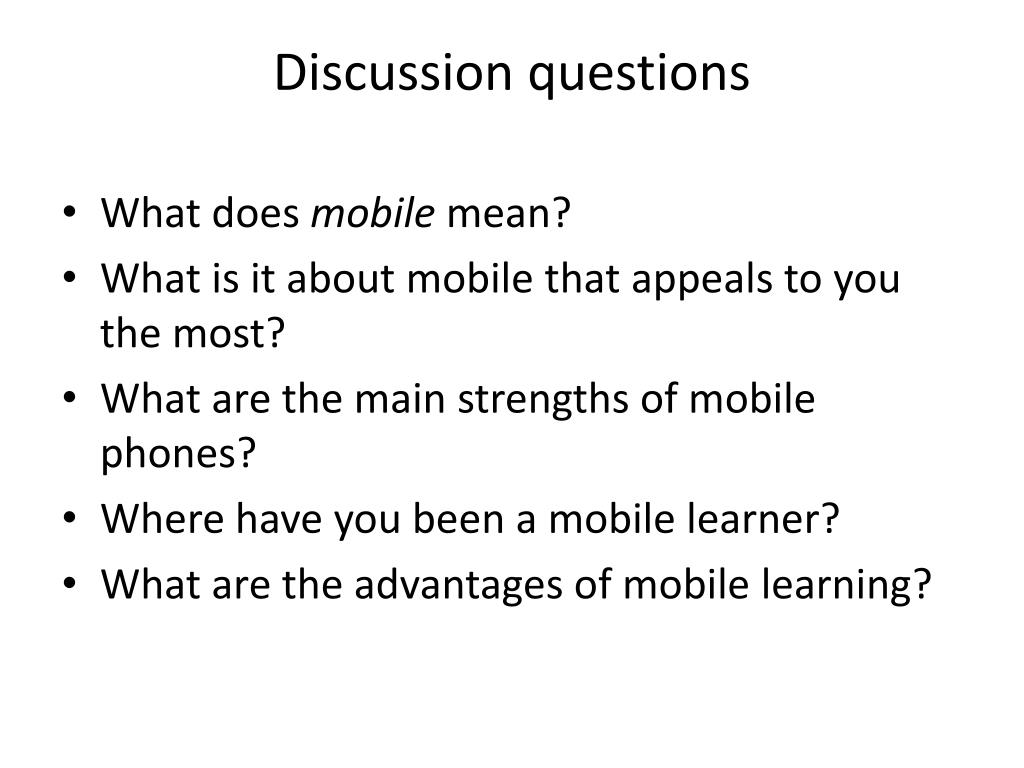 Discussion questions

• What does mobile mean?
• What is it about mobile that appeals to you the most?
• What are the main strengths of mobile phones?
• Where have you been a mobile learner?
• What are the advantages of mobile learning?